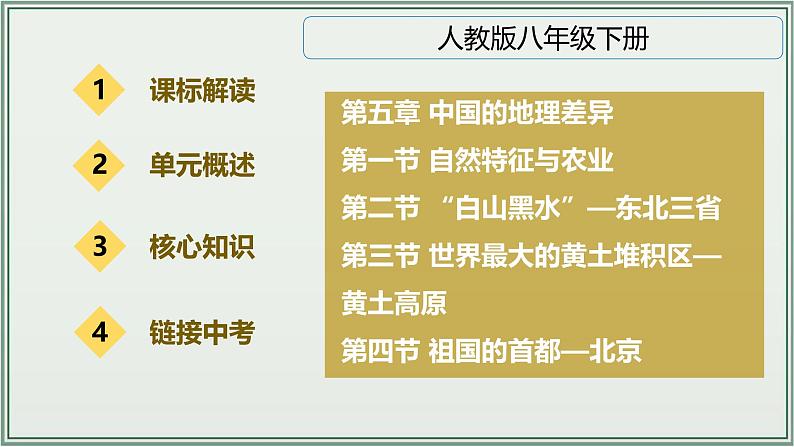 人教版八年级下册

1 课标解读

2 单元概述

3 核心知识

4 链接中考

第五章 中国的地理差异

第一节 自然特征与农业

第二节 “白山黑水”—东北三省

第三节 世界最大的黄土堆积区—黄土高原

第四节 祖国的首都—北京